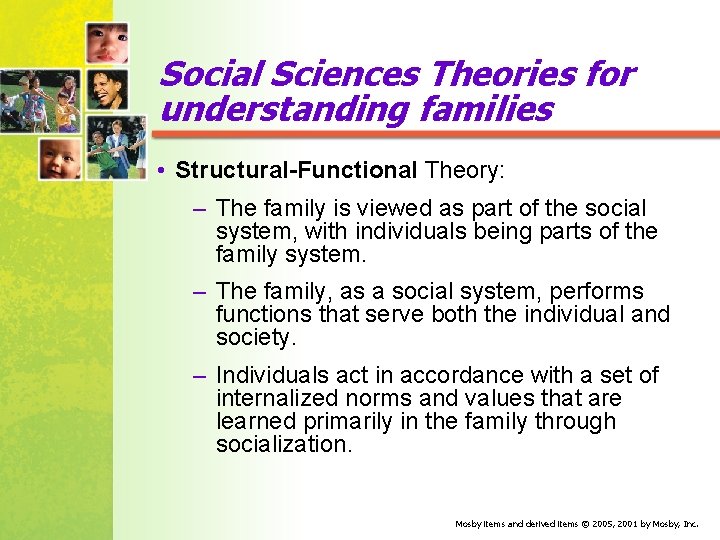 Social Sciences Theories for understanding families

• Structural-Functional Theory:

– The family is viewed as part of the social system, with individuals being parts of the family system.

– The family, as a social system, performs functions that serve both the individual and society.

– Individuals act in accordance with a set of internalized norms and values that are learned primarily in the family through socialization.

Mosby items and derived items © 2005, 2001 by Mosby, Inc.